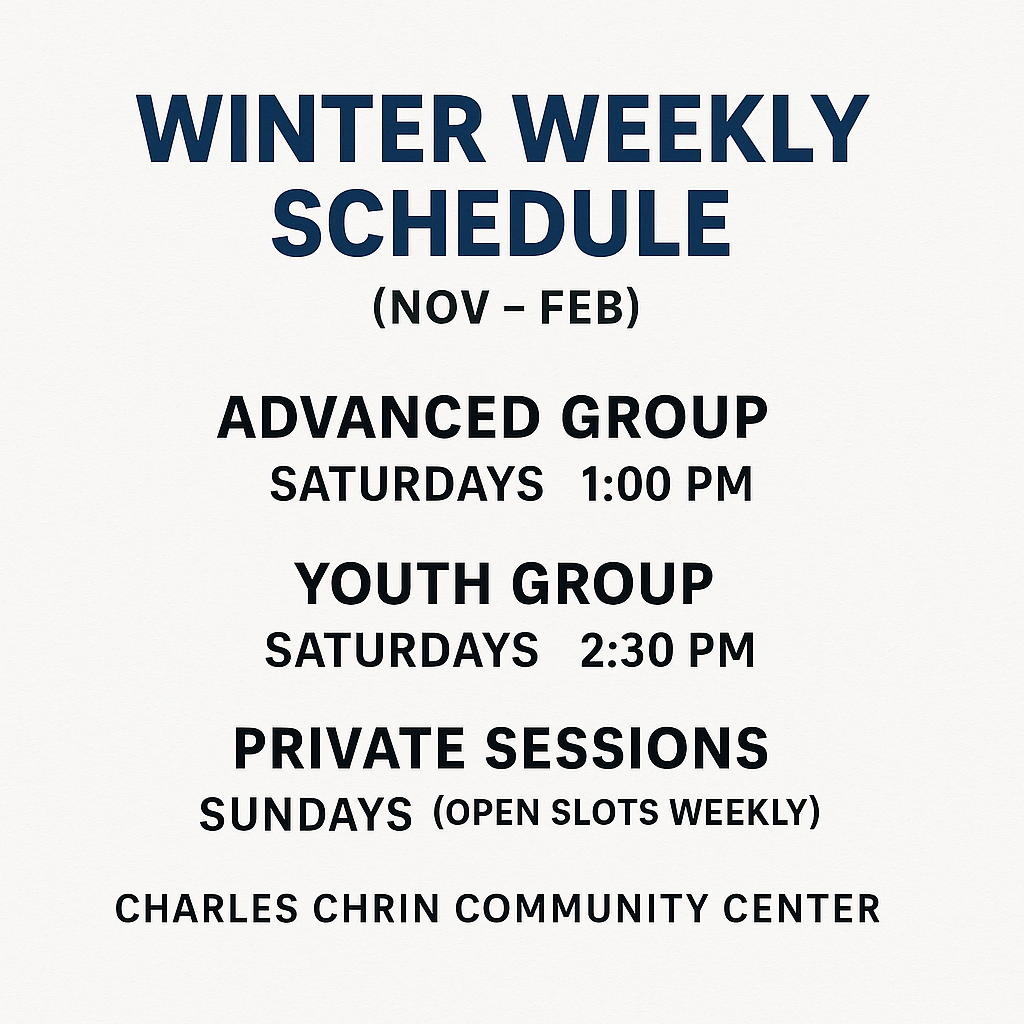 WINTER WEEKLY SCHEDULE
(NOV – FEB)

ADVANCED GROUP
SATURDAYS 1:00 PM

YOUTH GROUP
SATURDAYS 2:30 PM

PRIVATE SESSIONS
SUNDAYS (OPEN SLOTS WEEKLY)

CHARLES CHRIN COMMUNITY CENTER